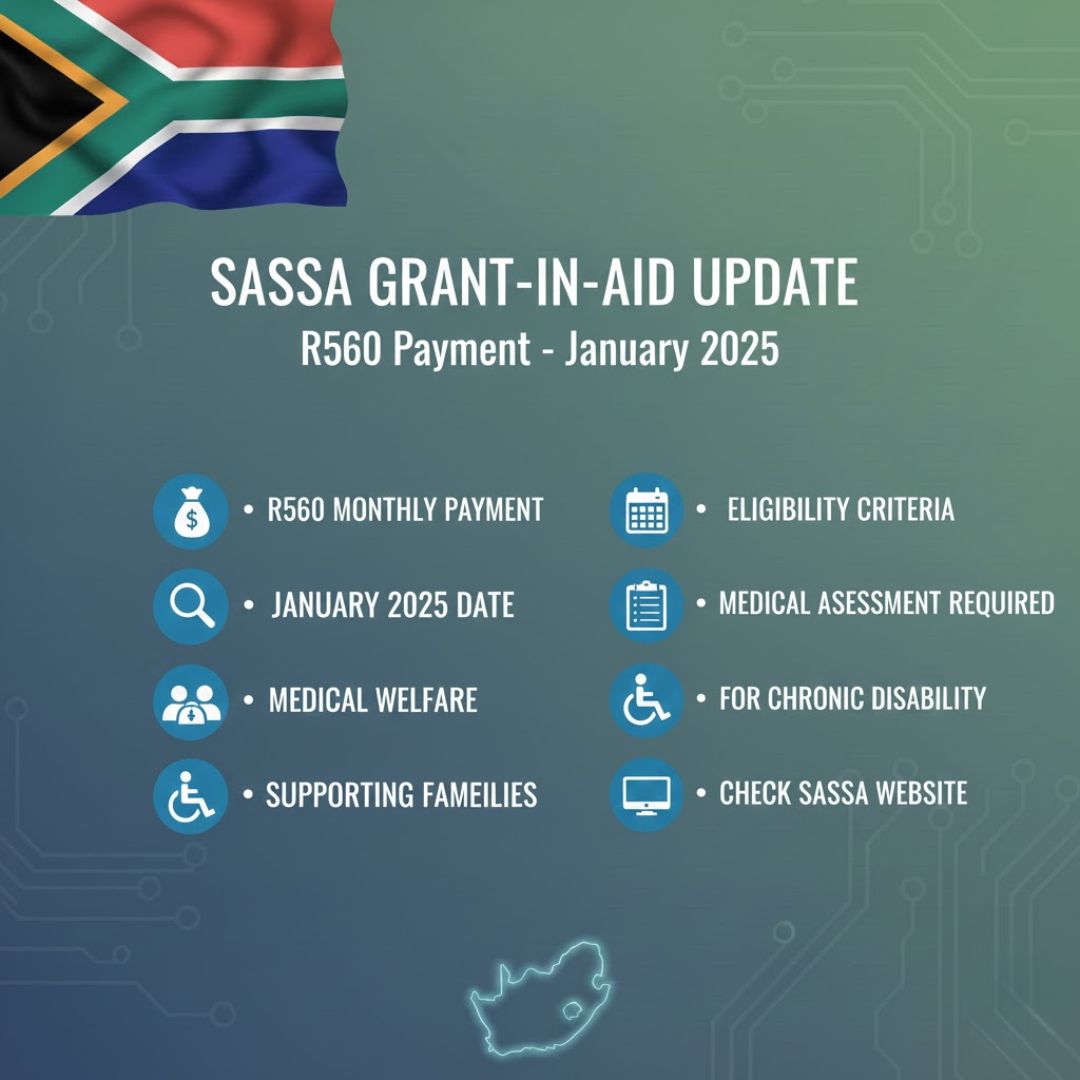 SASSA GRANT-IN-AID UPDATE
R560 Payment - January 2025

• R560 MONTHLY PAYMENT
• JANUARY 2025 DATE
• MEDICAL WELFARE
• SUPPORTING FAMEILIES

• ELIGIBILITY CRITERIA
• MEDICAL ASESSMENT REQUIRED
• FOR CHRONIC DISABILITY
• CHECK SASSA WEBSITE